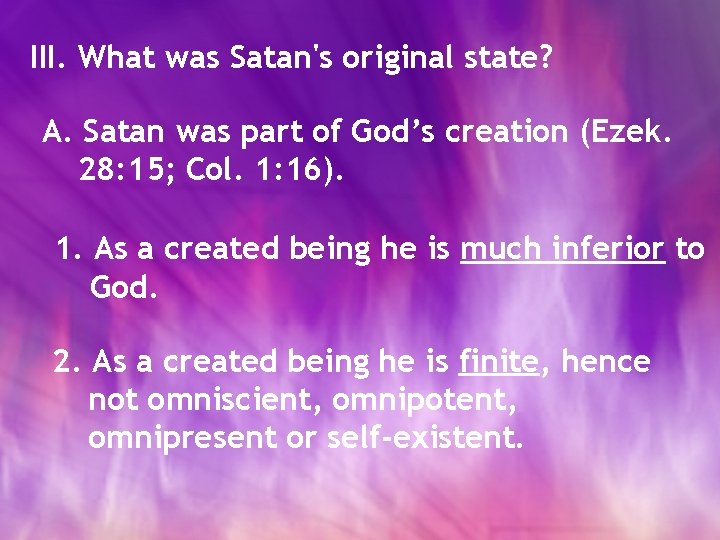 III. What was Satan's original state?

A. Satan was part of God’s creation (Ezek. 28:15; Col. 1:16).

1. As a created being he is much inferior to God.

2. As a created being he is finite, hence not omniscient, omnipotent, omnipresent or self-existent.